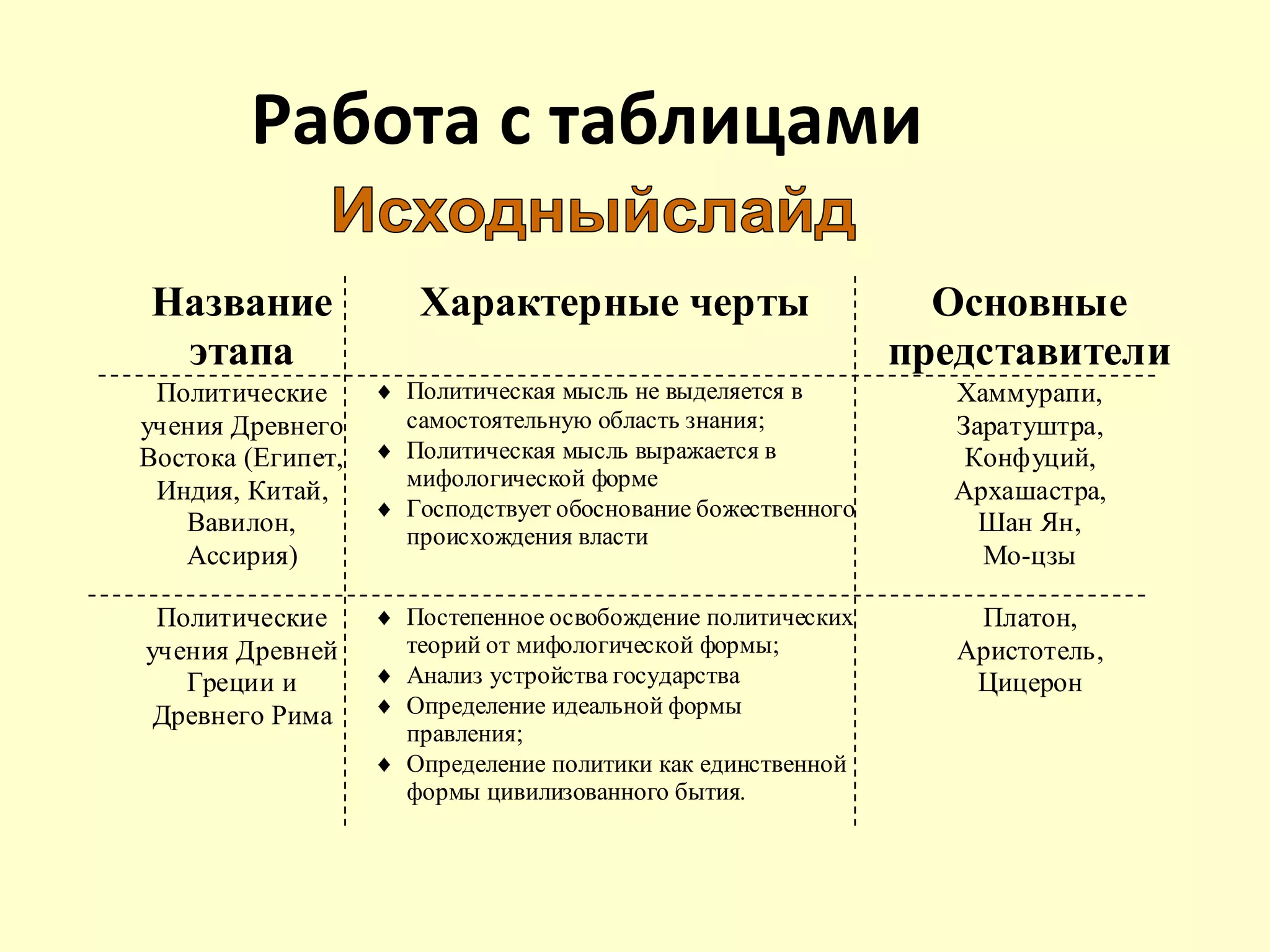 Работа с таблицами

Исходныйслайд

| Название этапа | Характерные черты | Основные представители |
|---|---|---|
| Политические учения Древнего Востока (Египет, Индия, Китай, Вавилон, Ассирия) | ♦ Политическая мысль не выделяется в самостоятельную область знания; ♦ Политическая мысль выражается в мифологической форме ♦ Господствует обоснование божественного происхождения власти | Хаммурапи, Заратуштра, Конфуций, Архашастра, Шан Ян, Мо-цзы |
| Политические учения Древней Греции и Древнего Рима | ♦ Постепенное освобождение политических теорий от мифологической формы; ♦ Анализ устройства государства ♦ Определение идеальной формы правления; ♦ Определение политики как единственной формы цивилизованного бытия. | Платон, Аристотель, Цицерон |